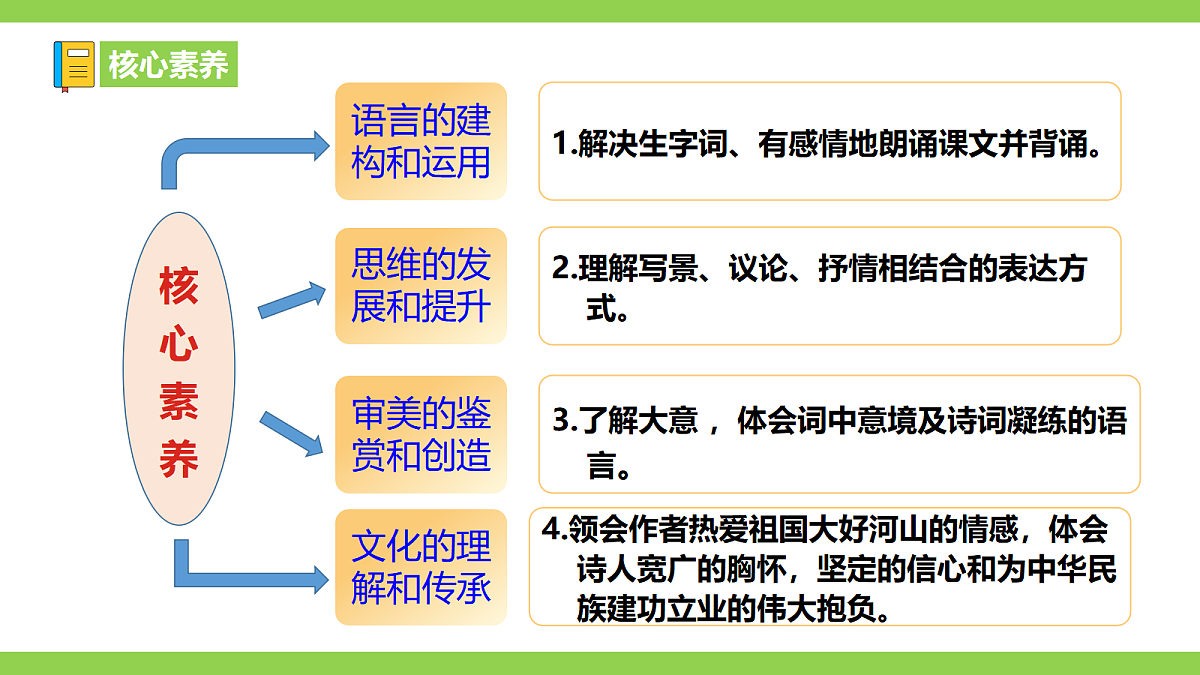 核心素养

核心素养

语言的建构和运用

1.解决生字词、有感情地朗诵课文并背诵。

思维的发展和提升

2.理解写景、议论、抒情相结合的表达方式。

审美的鉴赏和创造

3.了解大意，体会词中意境及诗词凝练的语言。

文化的理解和传承

4.领会作者热爱祖国大好河山的情感，体会诗人宽广的胸怀，坚定的信心和为中华民族建功立业的伟大抱负。